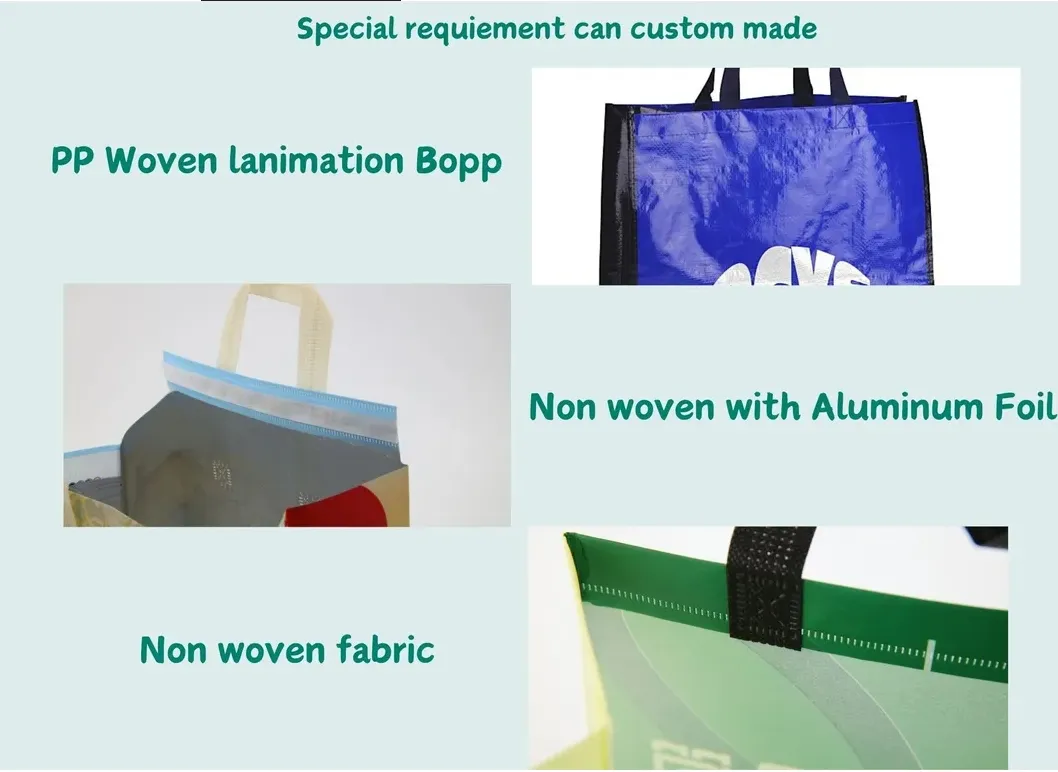 Special requiement can custom made

PP Woven lanimation Bopp

Non woven with Aluminum Foil

Non woven fabric